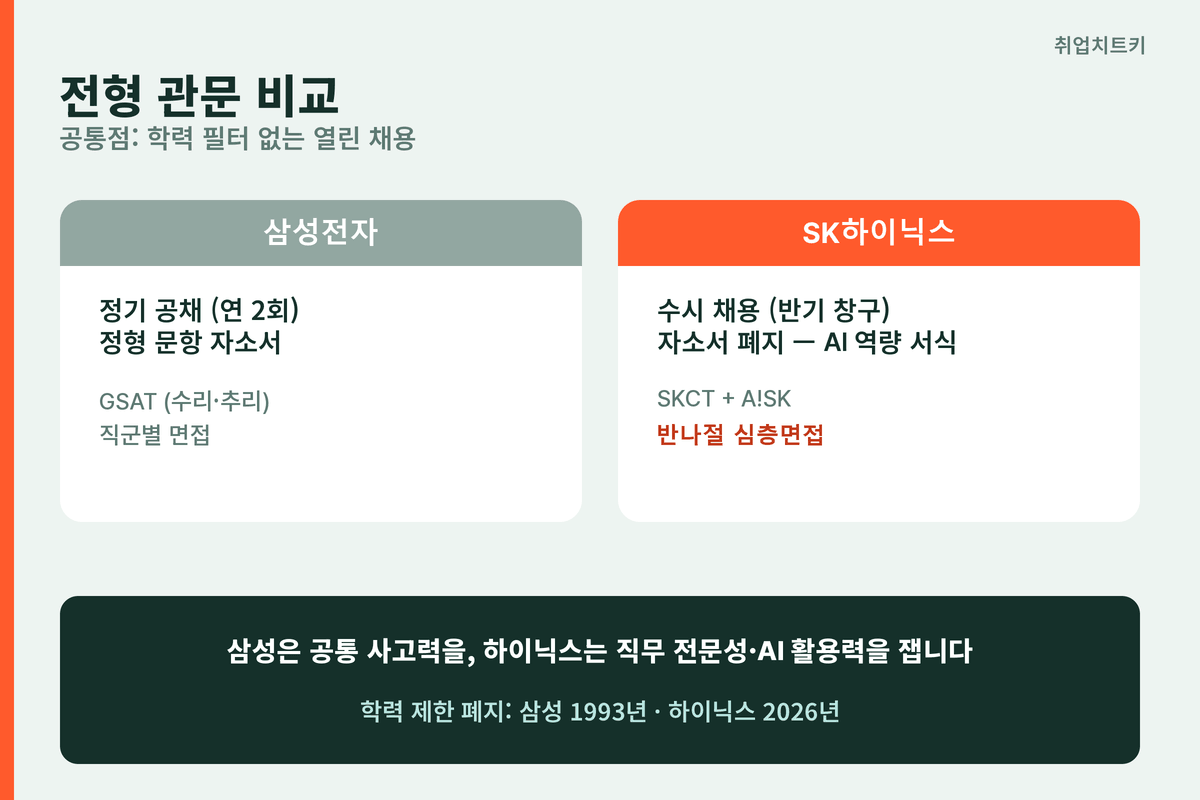 취업치트키

전형 관문 비교

공통점: 학력 필터 없는 열린 채용

삼성전자

정기 공채 (연 2회)
정형 문항 자소서

GSAT (수리·추리)
직군별 면접

SK하이닉스

수시 채용 (반기 창구)
자소서 폐지 — AI 역량 서식

SKCT + A!SK
반나절 심층면접

삼성은 공통 사고력을, 하이닉스는 직무 전문성·AI 활용력을 잽니다

학력 제한 폐지: 삼성 1993년 · 하이닉스 2026년